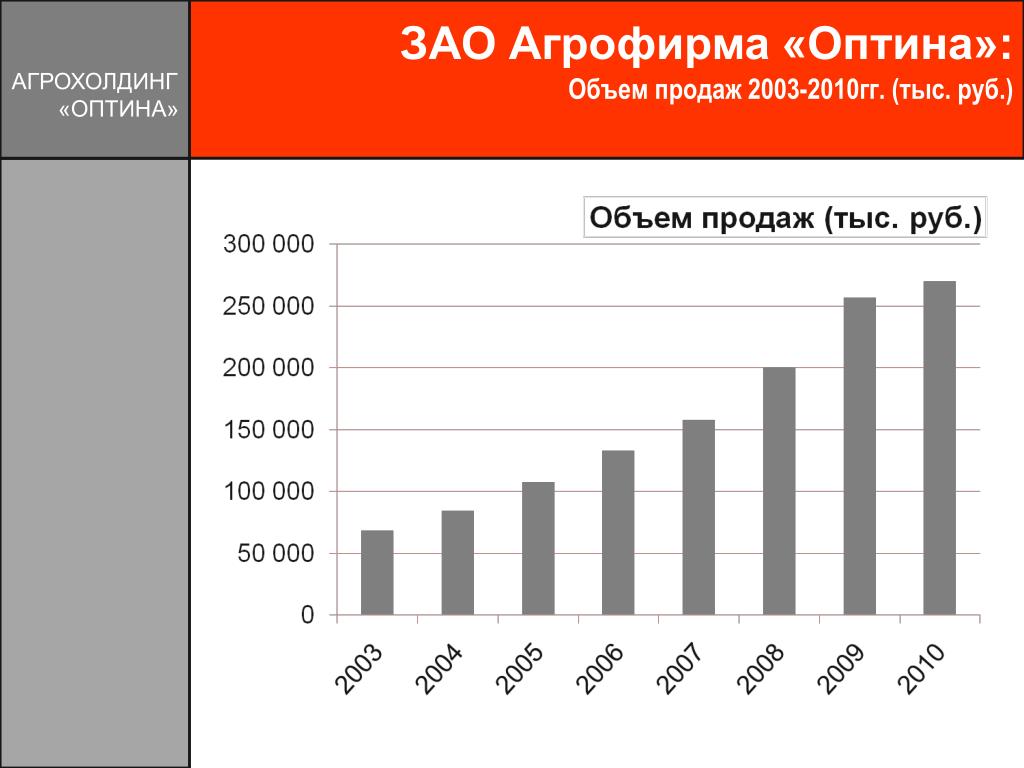 АГРОХОЛДИНГ «ОПТИНА»

ЗАО Агрофирма «Оптина»:
Объем продаж 2003-2010гг. (тыс. руб.)

Объем продаж (тыс. руб.)

300 000
250 000
200 000
150 000
100 000
50 000
0

2003 2004 2005 2006 2007 2008 2009 2010